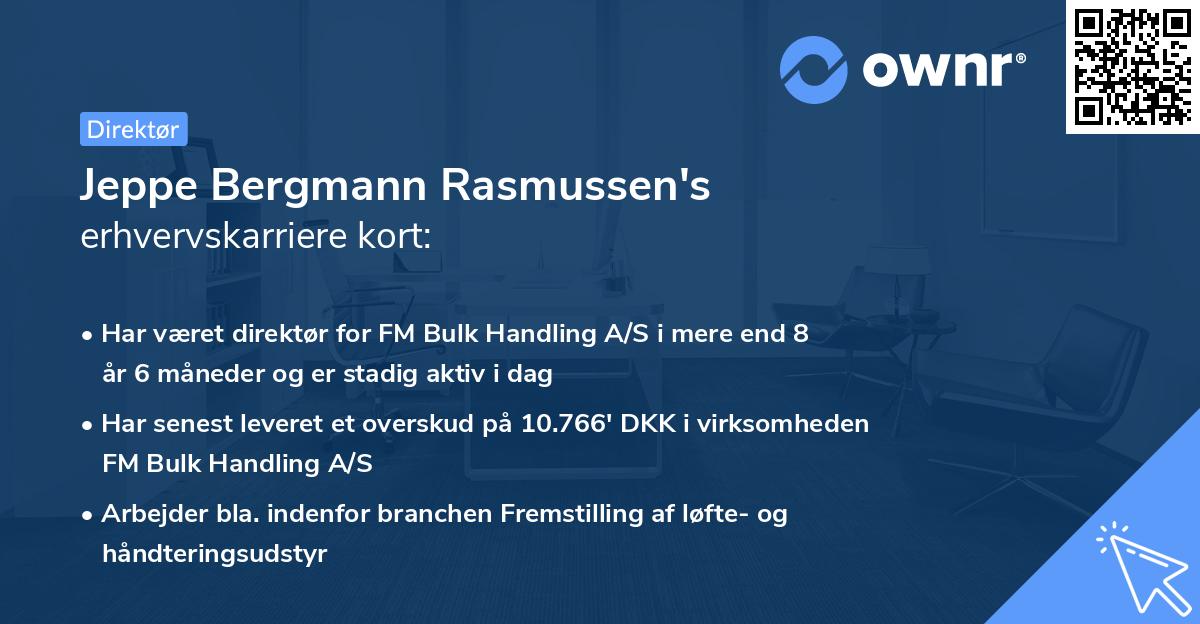 ownr®

Direktør

Jeppe Bergmann Rasmussen's
erhvervskarriere kort:

• Har været direktør for FM Bulk Handling A/S i mere end 8 år 6 måneder og er stadig aktiv i dag

• Har senest leveret et overskud på 10.766' DKK i virksomheden FM Bulk Handling A/S

• Arbejder bla. indenfor branchen Fremstilling af løfte- og håndteringsudstyr